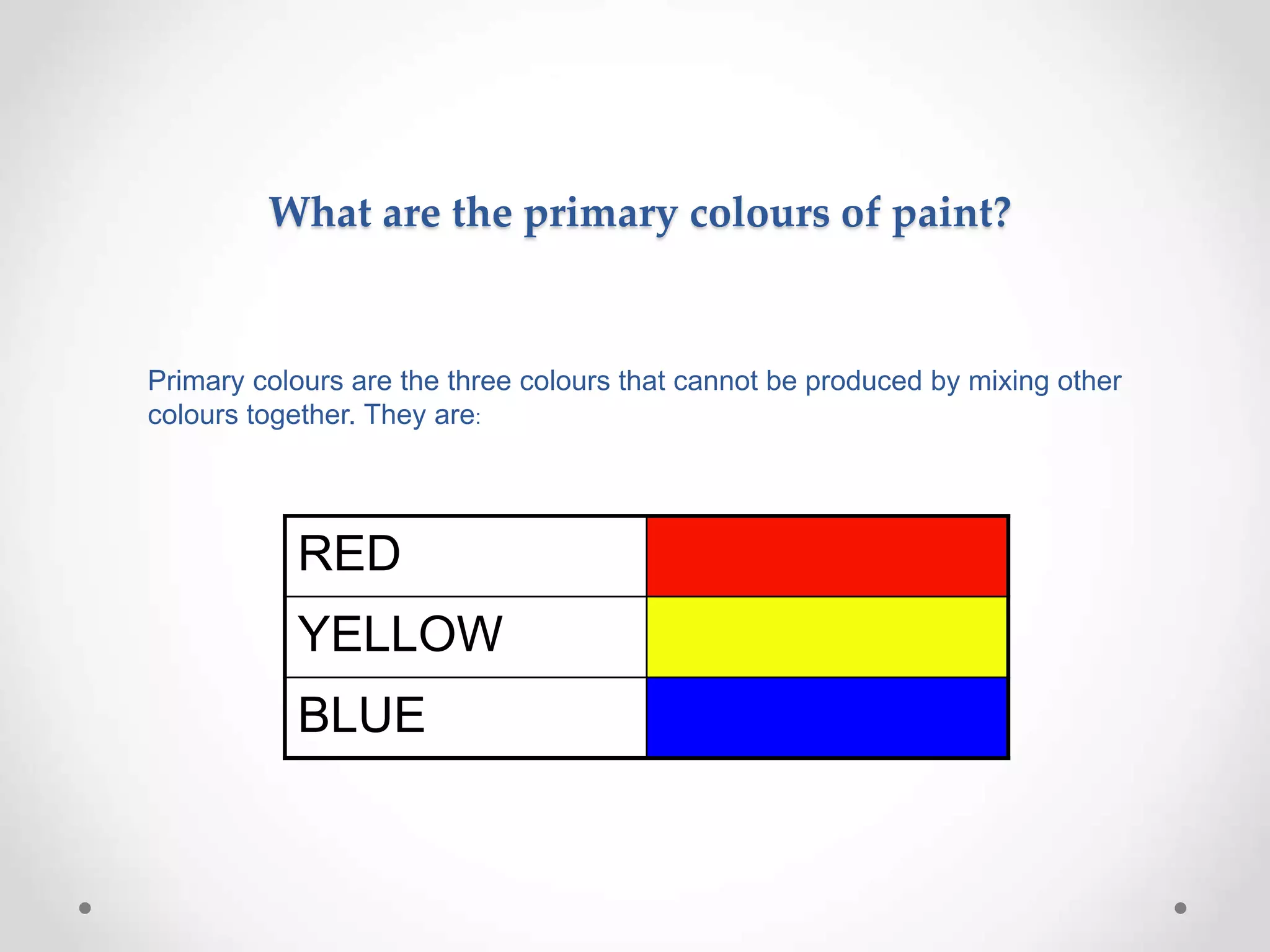 What are the primary colours of paint?

Primary colours are the three colours that cannot be produced by mixing other colours together. They are:

| RED | |
|---|---|
| YELLOW | |
| BLUE | |